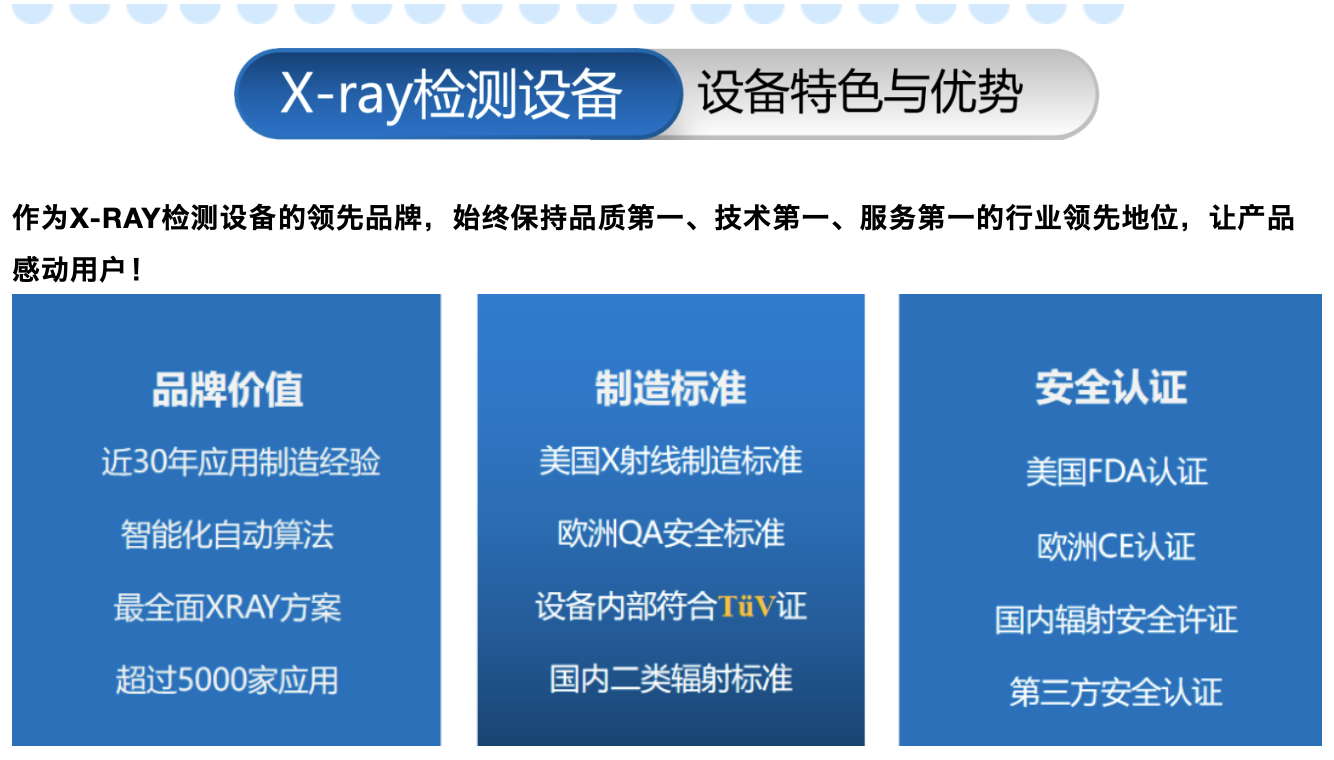 X-ray检测设备 设备特色与优势

作为X-RAY检测设备的领先品牌，始终保持品质第一、技术第一、服务第一的行业领先地位，让产品感动用户！

品牌价值
近30年应用制造经验
智能化自动算法
最全面XRAY方案
超过5000家应用

制造标准
美国X射线制造标准
欧洲QA安全标准
设备内部符合TüV证
国内二类辐射标准

安全认证
美国FDA认证
欧洲CE认证
国内辐射安全许证
第三方安全认证